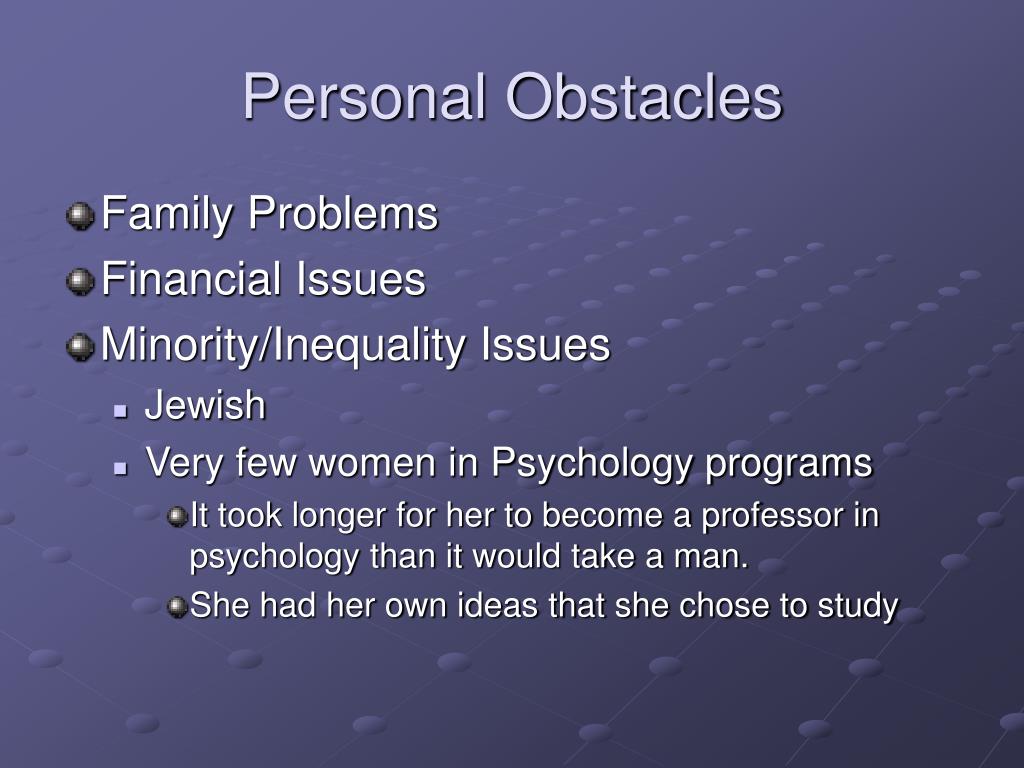 Personal Obstacles

Family Problems

Financial Issues

Minority/Inequality Issues

Jewish

Very few women in Psychology programs

It took longer for her to become a professor in psychology than it would take a man.

She had her own ideas that she chose to study